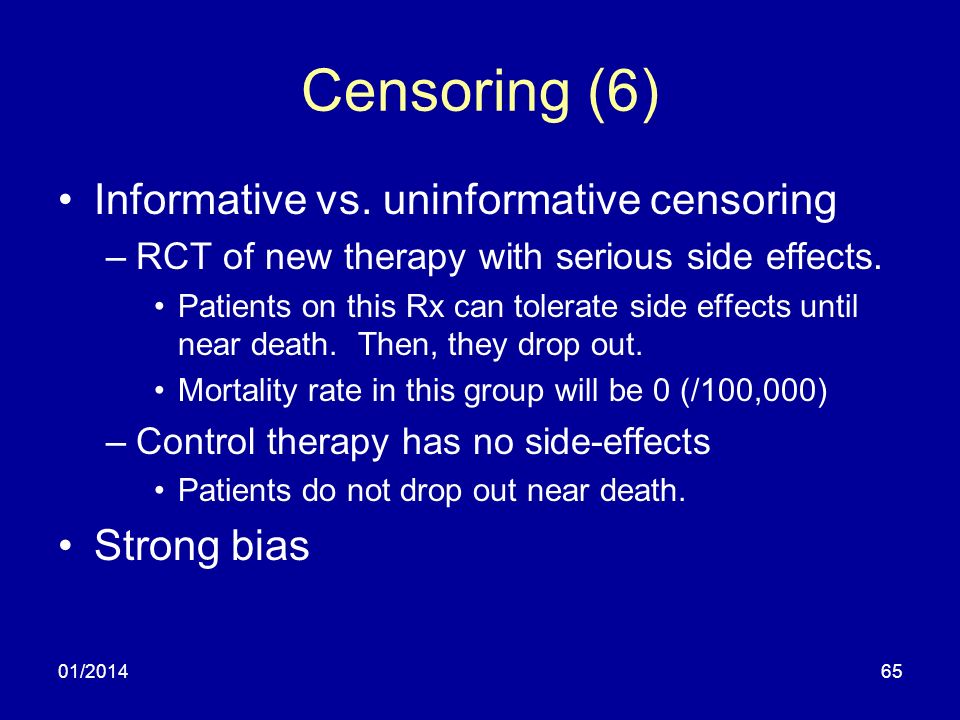 Censoring (6)

• Informative vs. uninformative censoring
– RCT of new therapy with serious side effects.
• Patients on this Rx can tolerate side effects until near death. Then, they drop out.
• Mortality rate in this group will be 0 (/100,000)
– Control therapy has no side-effects
• Patients do not drop out near death.
• Strong bias

01/2014

65